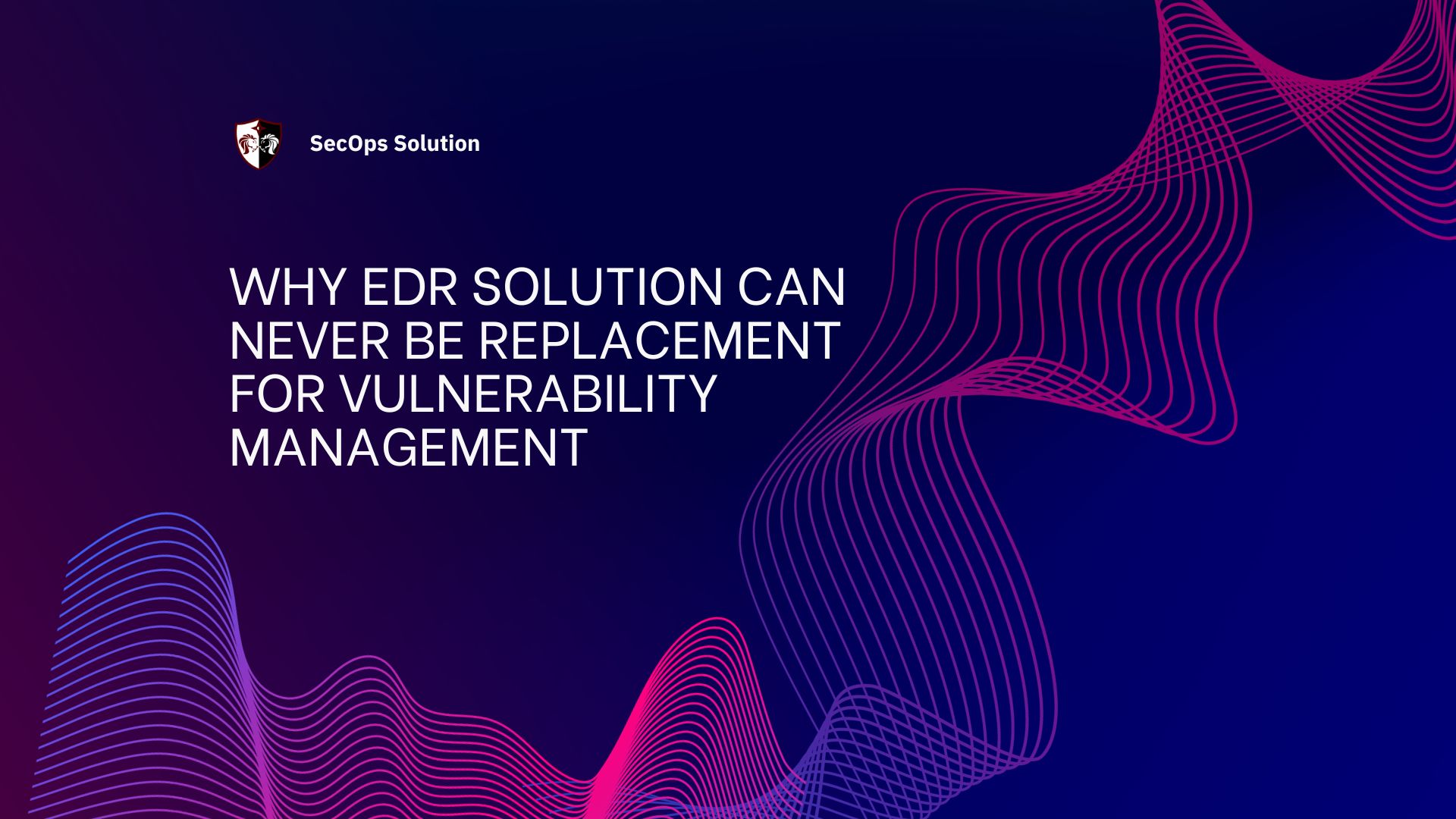 SecOps Solution

WHY EDR SOLUTION CAN NEVER BE REPLACEMENT FOR VULNERABILITY MANAGEMENT